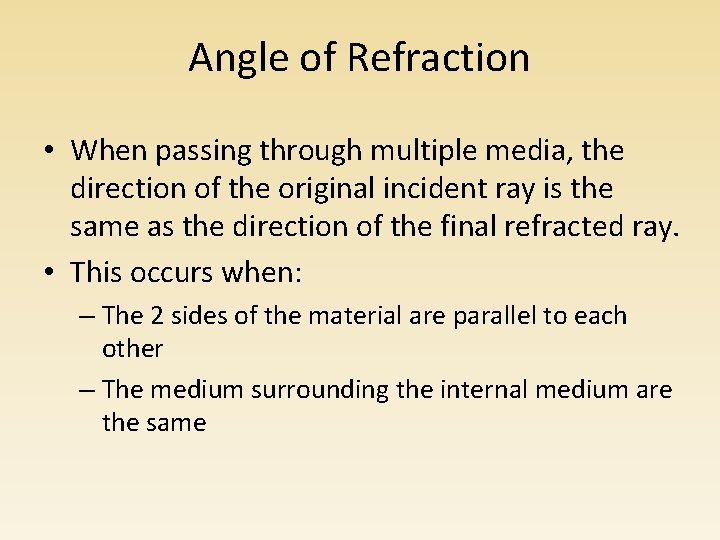 Angle of Refraction

• When passing through multiple media, the direction of the original incident ray is the same as the direction of the final refracted ray.

• This occurs when:

– The 2 sides of the material are parallel to each other

– The medium surrounding the internal medium are the same